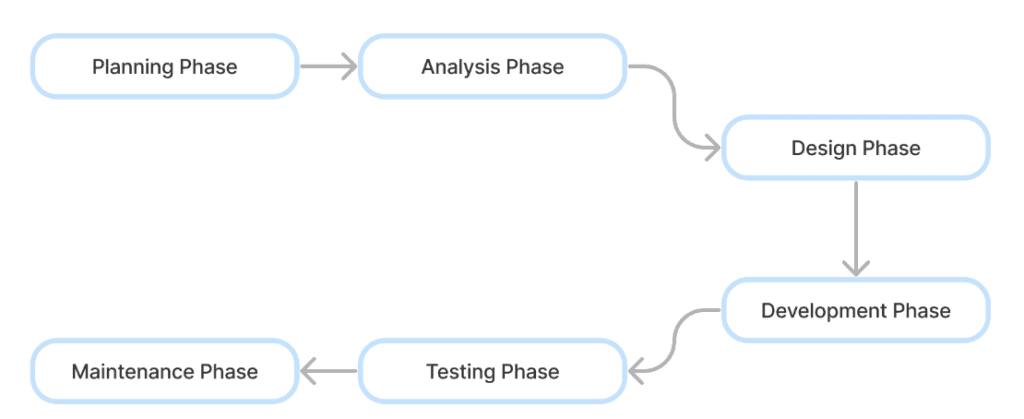 Planning Phase
Analysis Phase
Design Phase
Development Phase
Testing Phase
Maintenance Phase